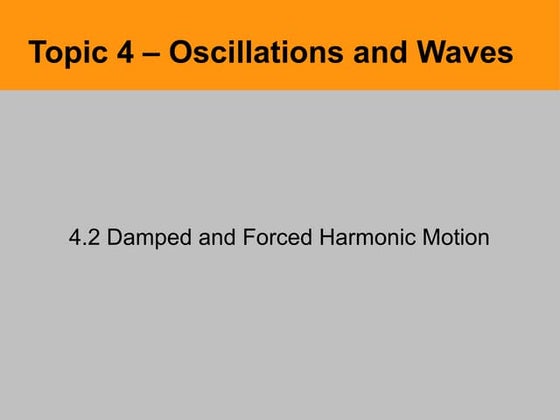 Topic 4 – Oscillations and Waves

4.2 Damped and Forced Harmonic Motion